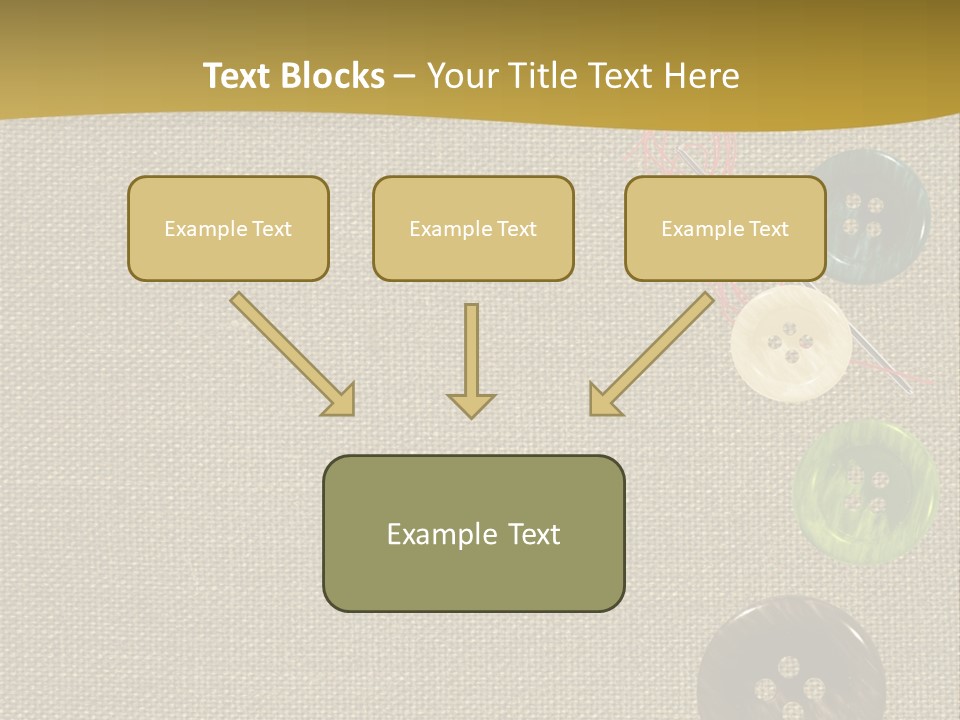 Text Blocks – Your Title Text Here

Example Text

Example Text

Example Text

Example Text